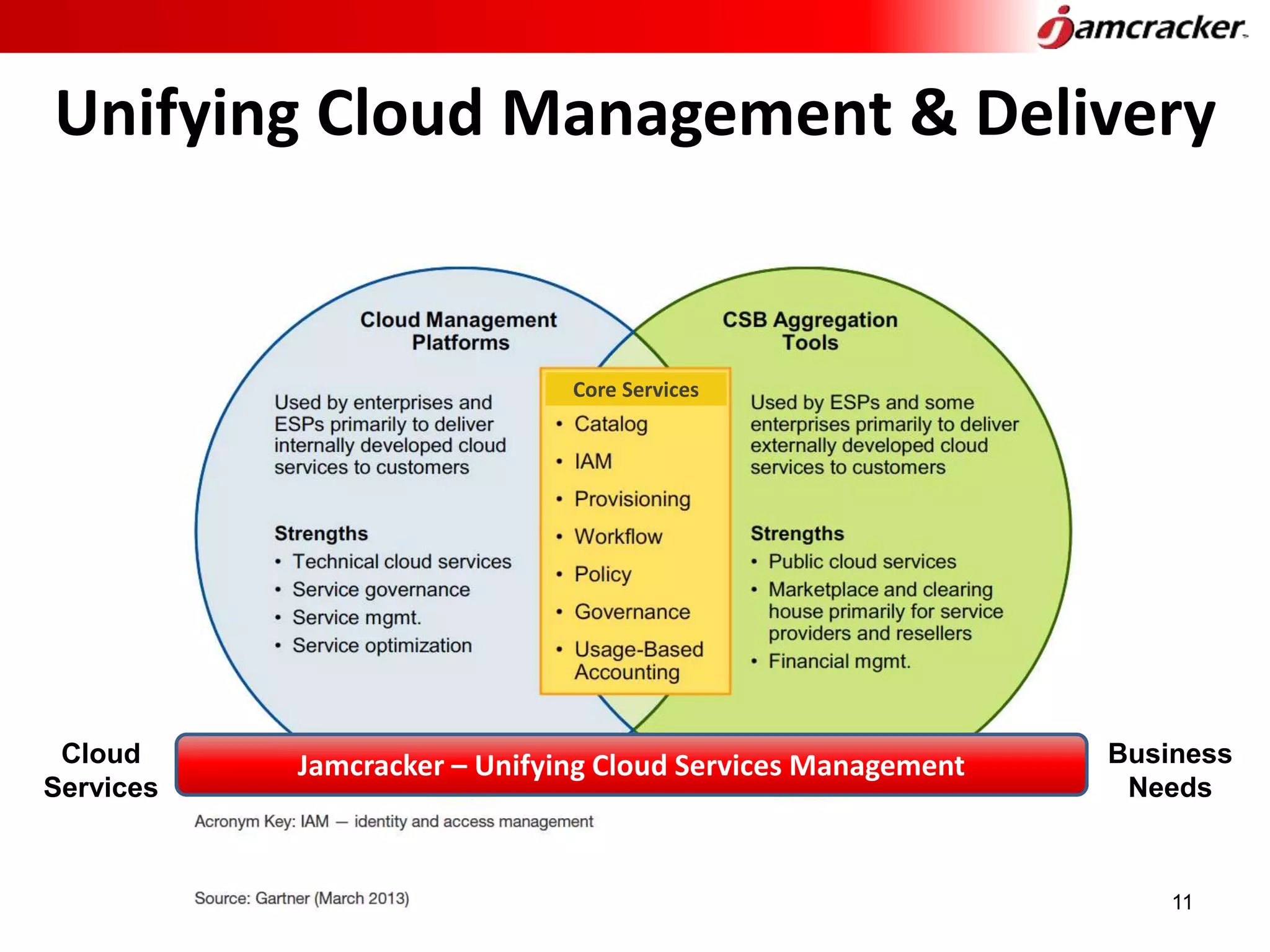 jamcracker

Unifying Cloud Management & Delivery

Cloud Management Platforms

Used by enterprises and ESPs primarily to deliver internally developed cloud services to customers

Strengths
• Technical cloud services
• Service governance
• Service mgmt.
• Service optimization

Core Services
• Catalog
• IAM
• Provisioning
• Workflow
• Policy
• Governance
• Usage-Based Accounting

CSB Aggregation Tools

Used by ESPs and some enterprises primarily to deliver externally developed cloud services to customers

Strengths
• Public cloud services
• Marketplace and clearing house primarily for service providers and resellers
• Financial mgmt.

Cloud Services

Jamcracker – Unifying Cloud Services Management

Business Needs

Acronym Key: IAM — identity and access management

Source: Gartner (March 2013)

11